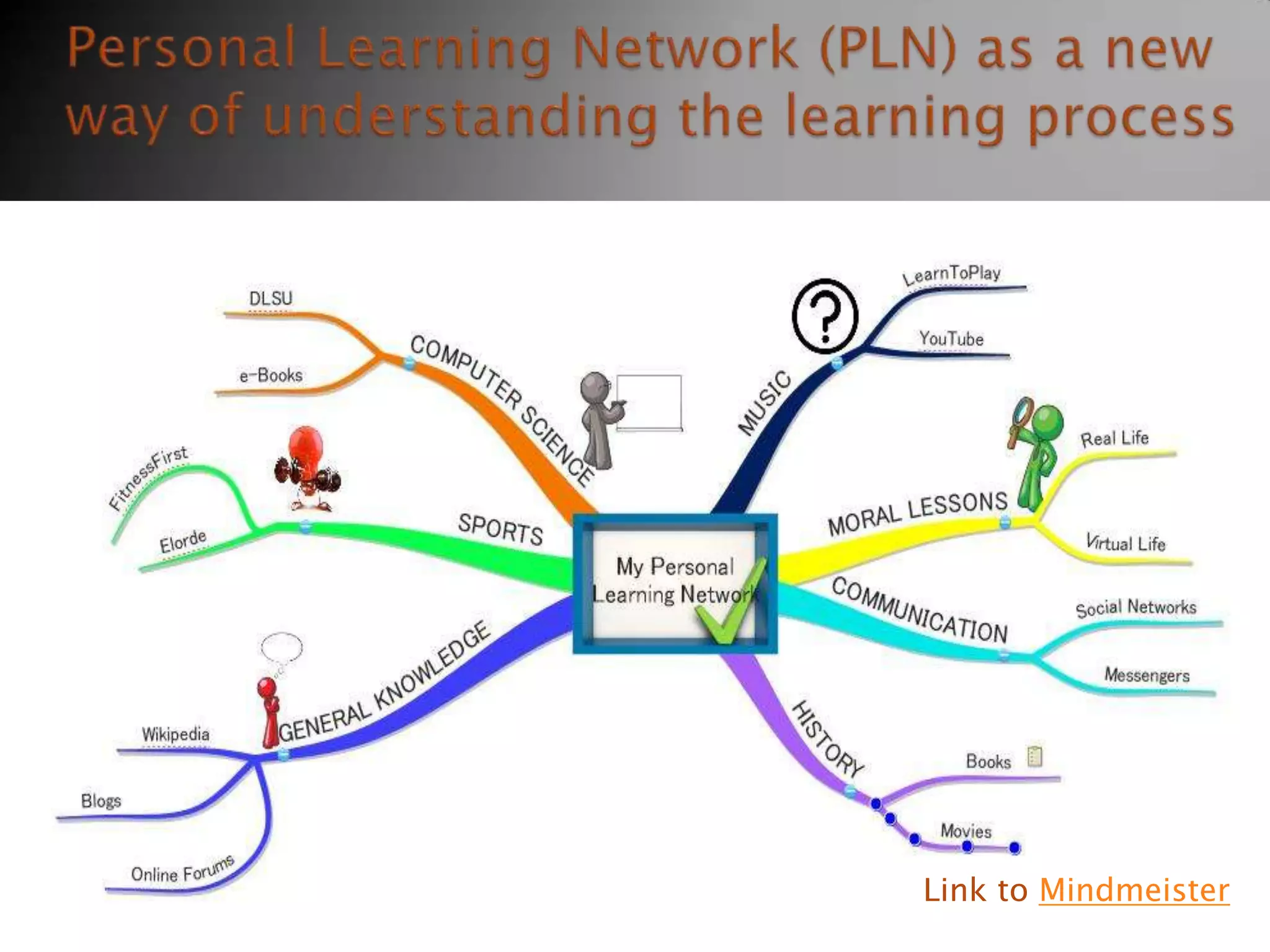 Personal Learning Network (PLN) as a new way of understanding the learning process

My Personal Learning Network

COMPUTER SCIENCE

DLSU

e-Books

SPORTS

FitnessFirst

Elorde

GENERAL KNOWLEDGE

Wikipedia

Blogs

Online Forums

MUSIC

LearnToPlay

YouTube

MORAL LESSONS

Real Life

Virtual Life

COMMUNICATION

Social Networks

Messengers

HISTORY

Books

Movies

Link to Mindmeister